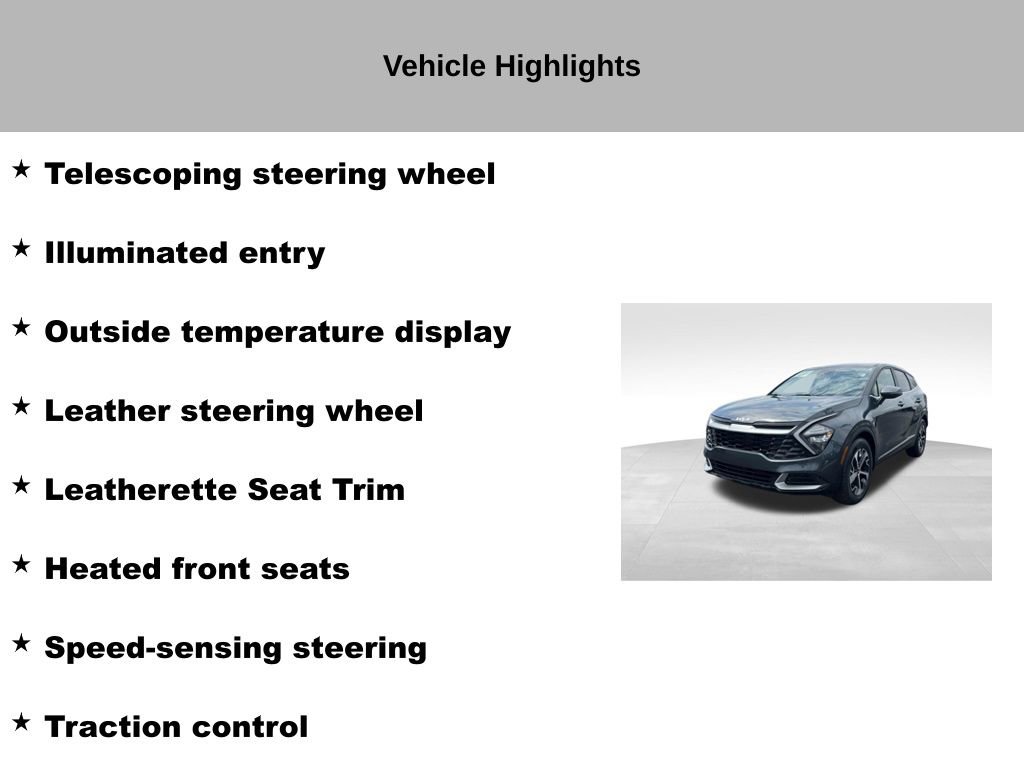 Vehicle Highlights

★ Telescoping steering wheel

★ Illuminated entry

★ Outside temperature display

★ Leather steering wheel

★ Leatherette Seat Trim

★ Heated front seats

★ Speed-sensing steering

★ Traction control